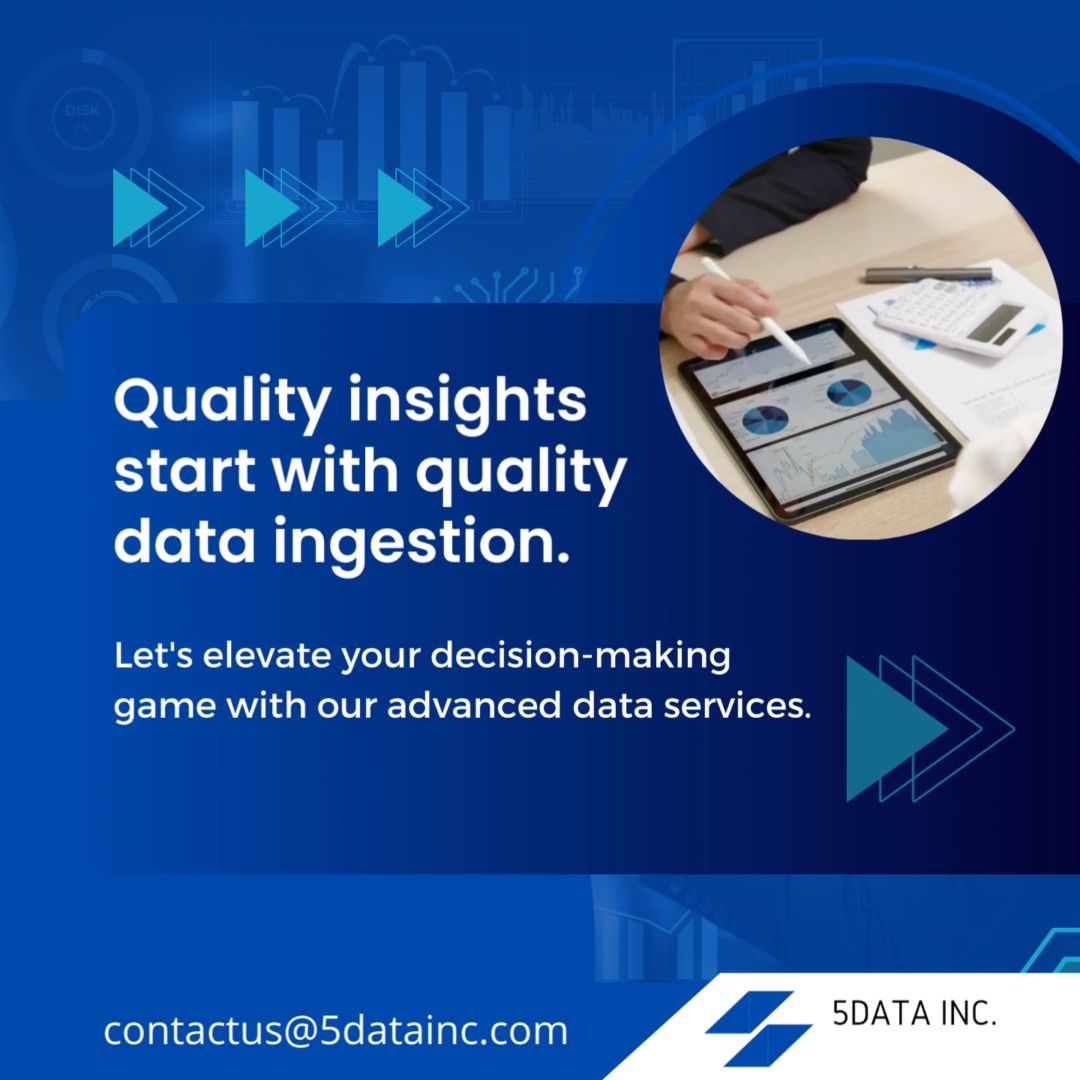 DISK

Quality insights start with quality data ingestion.

Let's elevate your decision-making game with our advanced data services.

contactus@5datainc.com

5DATA INC.